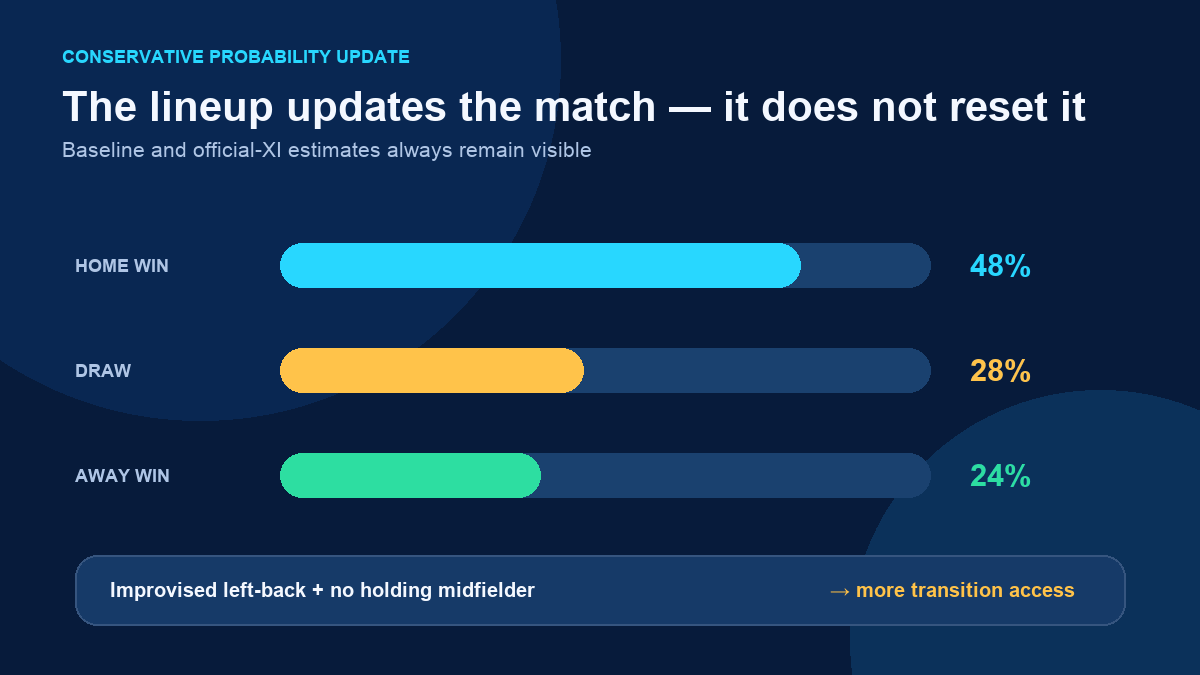 CONSERVATIVE PROBABILITY UPDATE

The lineup updates the match — it does not reset it

Baseline and official-XI estimates always remain visible

HOME WIN 48%

DRAW 28%

AWAY WIN 24%

Improvised left-back + no holding midfielder → more transition access